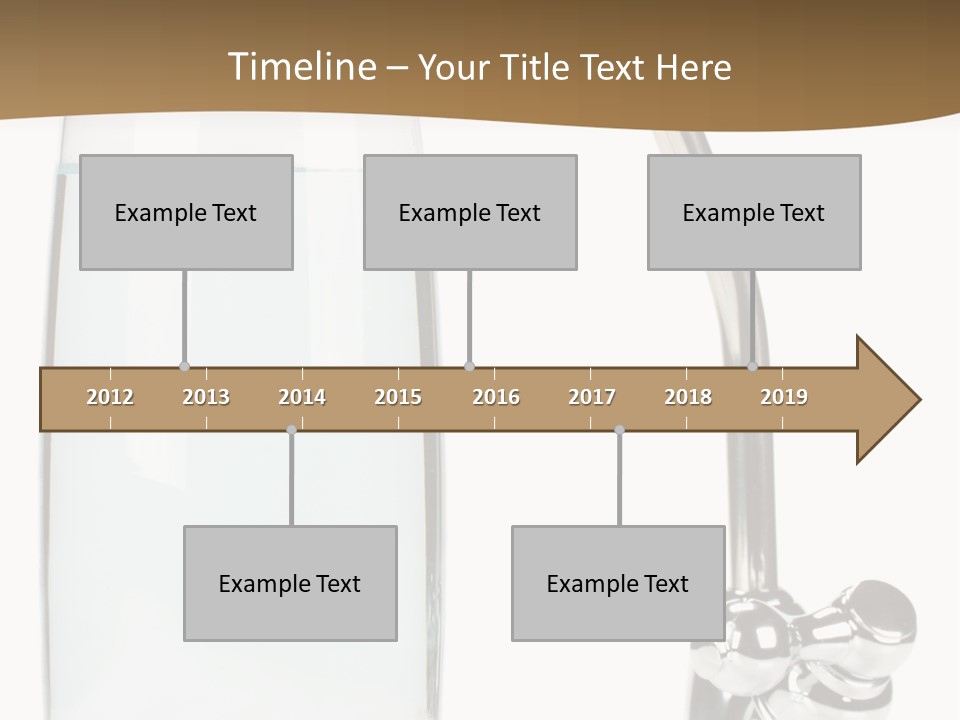 Timeline – Your Title Text Here

Example Text

Example Text

Example Text

2012 2013 2014 2015 2016 2017 2018 2019

Example Text

Example Text